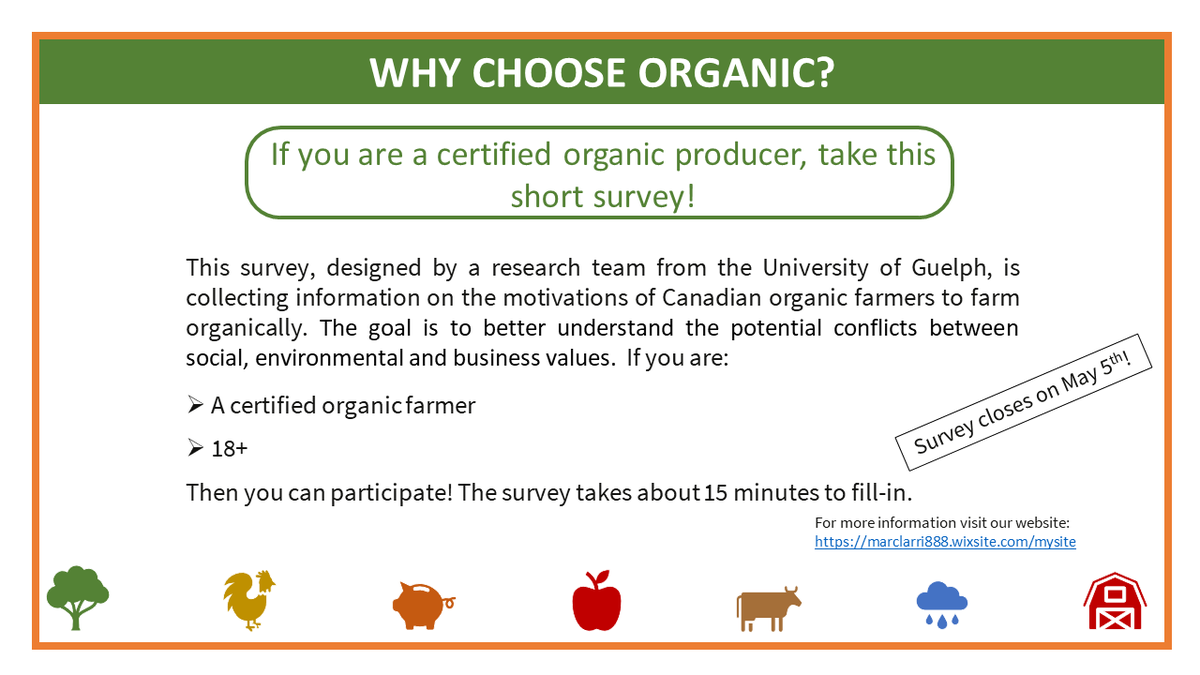 WHY CHOOSE ORGANIC?

If you are a certified organic producer, take this short survey!

This survey, designed by a research team from the University of Guelph, is collecting information on the motivations of Canadian organic farmers to farm organically. The goal is to better understand the potential conflicts between social, environmental and business values. If you are:

➢ A certified organic farmer

➢ 18+

Survey closes on May 5$^{th}$!

Then you can participate! The survey takes about 15 minutes to fill-in.

For more information visit our website:
https://marclarri888.wixsite.com/mysite